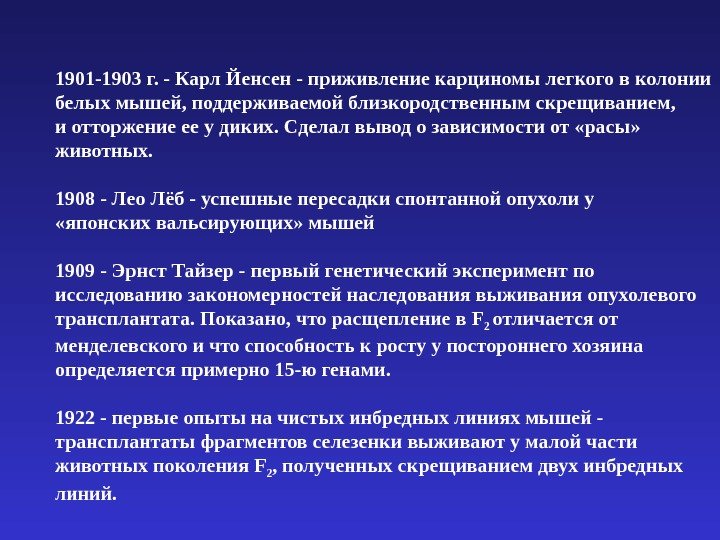 1901-1903 г. - Карл Йенсен - приживление карциномы легкого в колонии белых мышей, поддерживаемой близкородственным скрещиванием, и отторжение ее у диких. Сделал вывод о зависимости от «расы» животных.

1908 - Лео Лёб - успешные пересадки спонтанной опухоли у «японских вальсирующих» мышей

1909 - Эрнст Тайзер - первый генетический эксперимент по исследованию закономерностей наследования выживания опухолевого трансплантата. Показано, что расщепление в $F_2$ отличается от менделевского и что способность к росту у постороннего хозяина определяется примерно 15-ю генами.

1922 - первые опыты на чистых инбредных линиях мышей - трансплантаты фрагментов селезенки выживают у малой части животных поколения $F_2$, полученных скрещиванием двух инбредных линий.